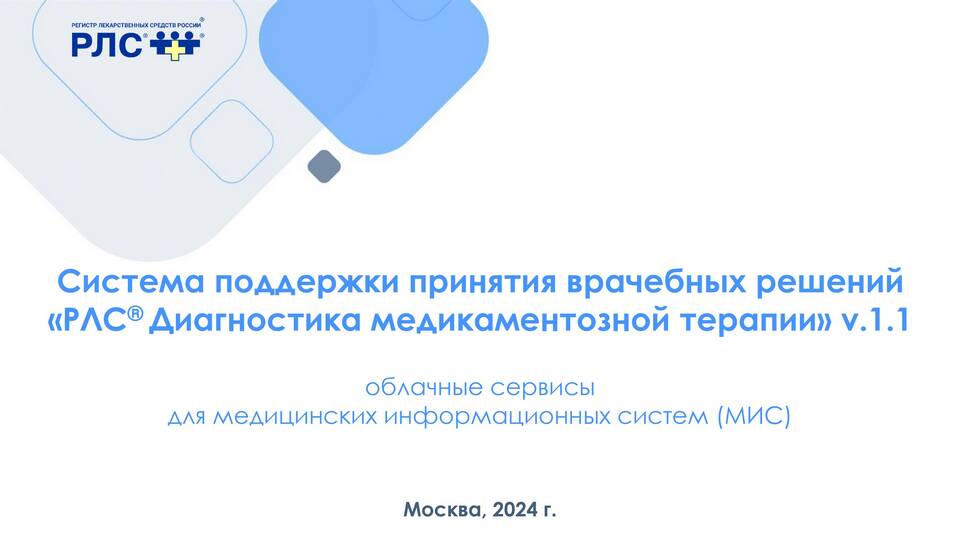 РЕГИСТР ЛЕКАРСТВЕННЫХ СРЕДСТВ РОССИИ®
РЛС®

Система поддержки принятия врачебных решений «РЛС® Диагностика медикаментозной терапии» v.1.1

облачные сервисы для медицинских информационных систем (МИС)

Москва, 2024 г.